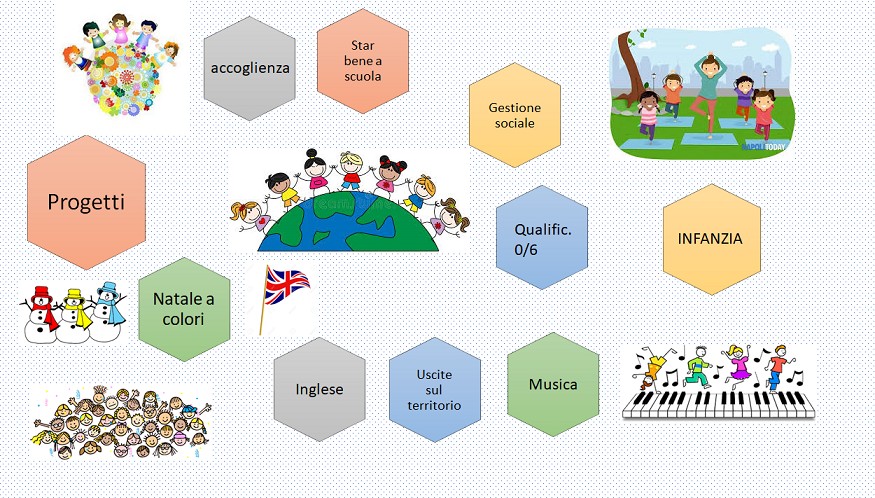 accoglienza

Star bene a scuola

Gestione sociale

NAPOLITODAY

Progetti

Qualific. 0/6

INFANZIA

Natale a colori

Inglese

Uscite sul territorio

Musica